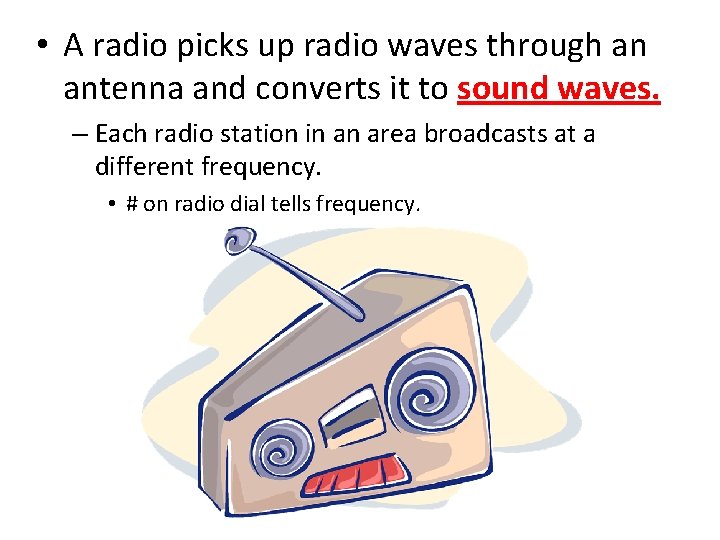 • A radio picks up radio waves through an antenna and converts it to sound waves.

– Each radio station in an area broadcasts at a different frequency.

• # on radio dial tells frequency.